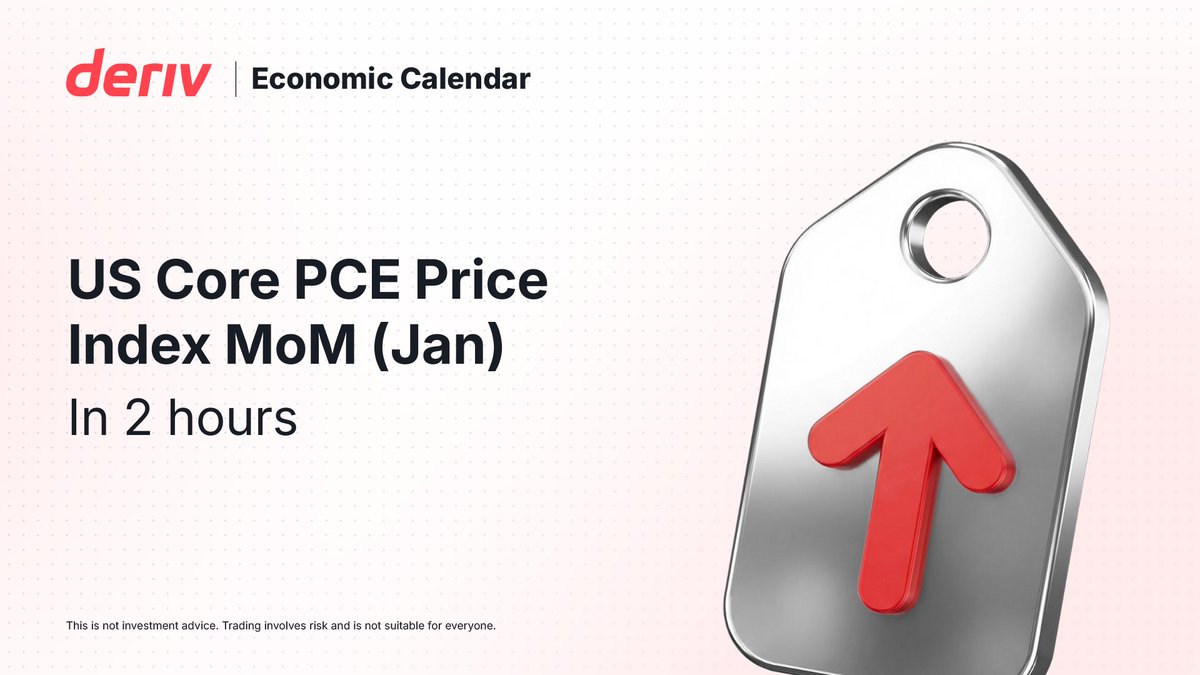 deriv | Economic Calendar

US Core PCE Price Index MoM (Jan)

In 2 hours

This is not investment advice. Trading involves risk and is not suitable for everyone.